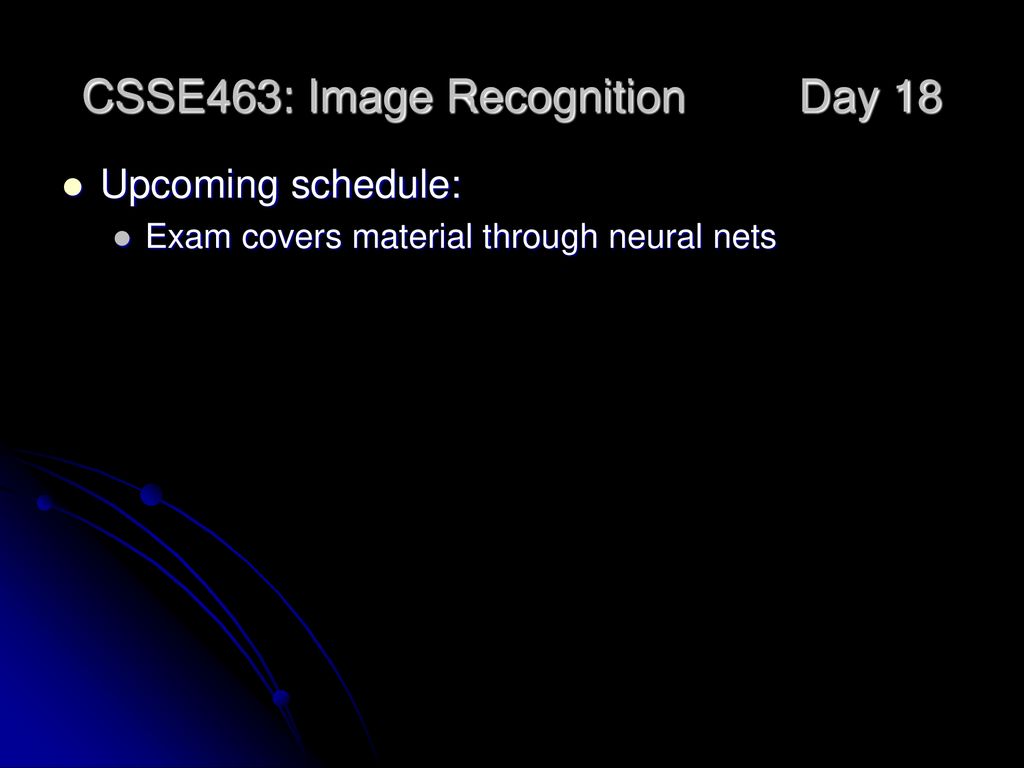 CSSE463: Image Recognition Day 18

Upcoming schedule:

Exam covers material through neural nets